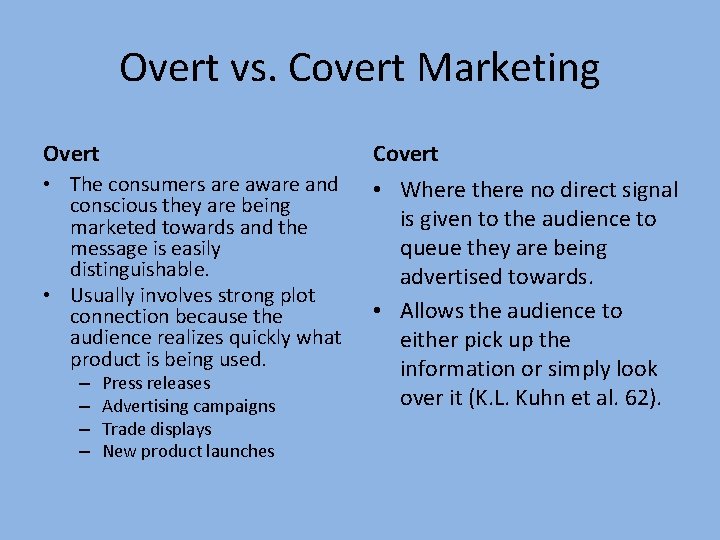 Overt vs. Covert Marketing

Overt

• The consumers are aware and conscious they are being marketed towards and the message is easily distinguishable.
• Usually involves strong plot connection because the audience realizes quickly what product is being used.
– Press releases
– Advertising campaigns
– Trade displays
– New product launches

Covert

• Where there no direct signal is given to the audience to queue they are being advertised towards.
• Allows the audience to either pick up the information or simply look over it (K.L. Kuhn et al. 62).